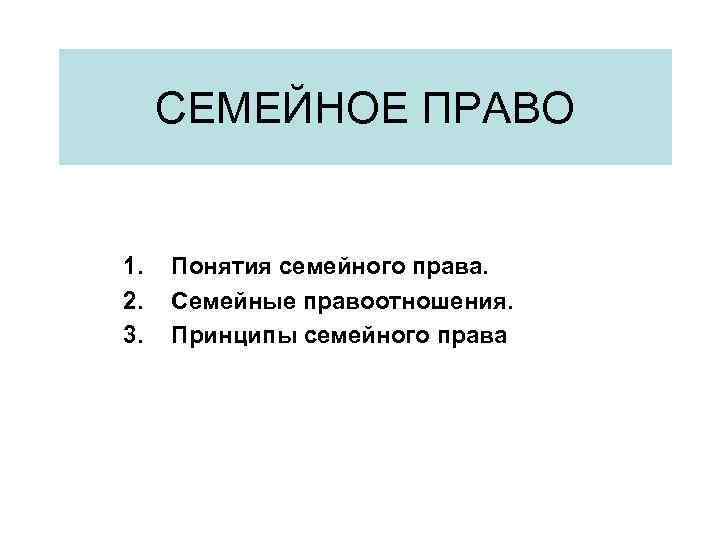 СЕМЕЙНОЕ ПРАВО

1. Понятия семейного права.
2. Семейные правоотношения.
3. Принципы семейного права